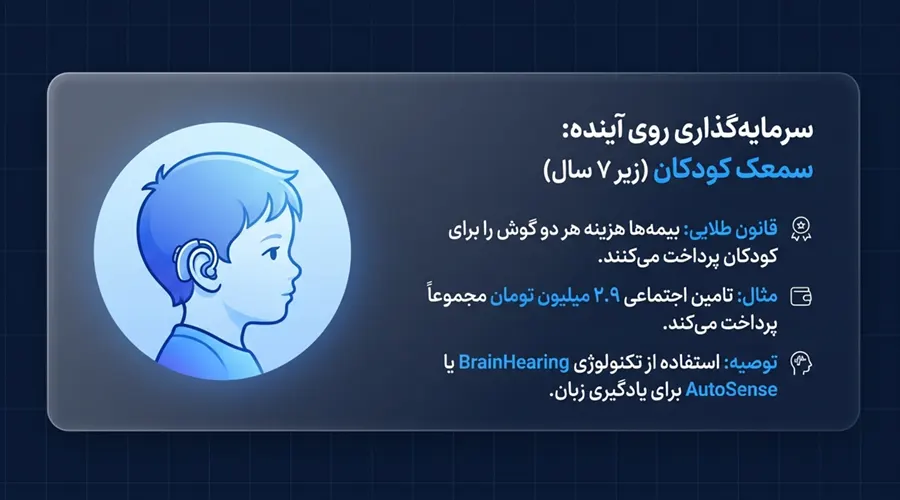 سرمایه‌گذاری روی آینده:
سمعک کودکان (زیر ۷ سال)

قانون طلایی: بیمه‌ها هزینه هر دو گوش را برای کودکان پرداخت می‌کنند.

مثال: تامین اجتماعی ۲.۹ میلیون تومان مجموعاً پرداخت می‌کند.

توصیه: استفاده از تکنولوژی BrainHearing یا AutoSense برای یادگیری زبان.